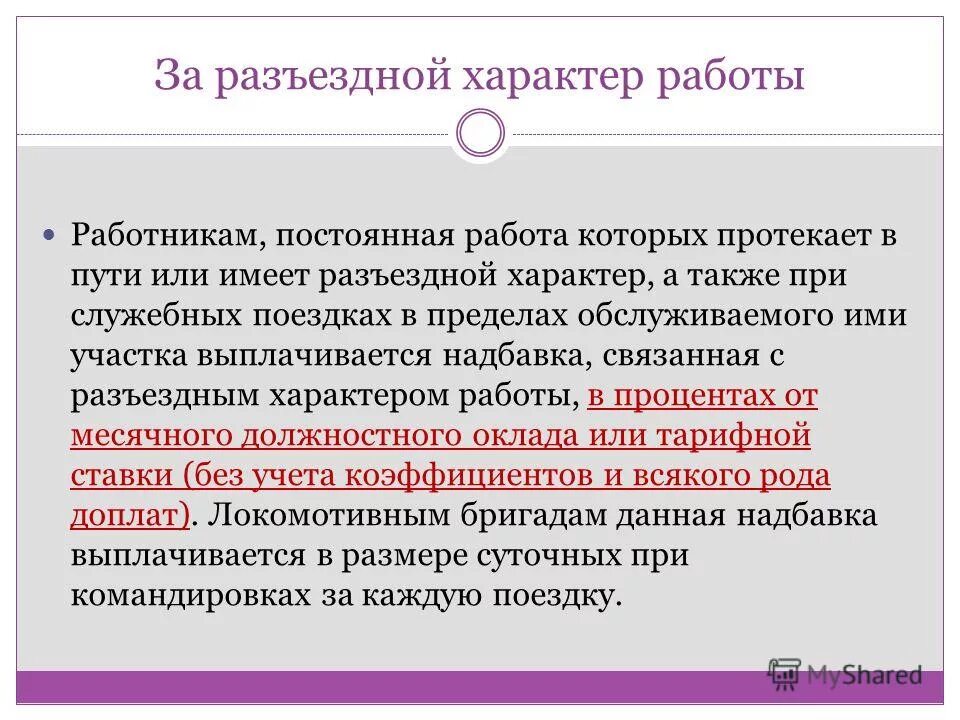 За разъездной характер работы

Работникам, постоянная работа которых протекает в пути или имеет разъездной характер, а также при служебных поездках в пределах обслуживаемого ими участка выплачивается надбавка, связанная с разъездным характером работы, в процентах от месячного должностного оклада или тарифной ставки (без учета коэффициентов и всякого рода доплат). Локомотивным бригадам данная надбавка выплачивается в размере суточных при командировках за каждую поездку.

MyShared